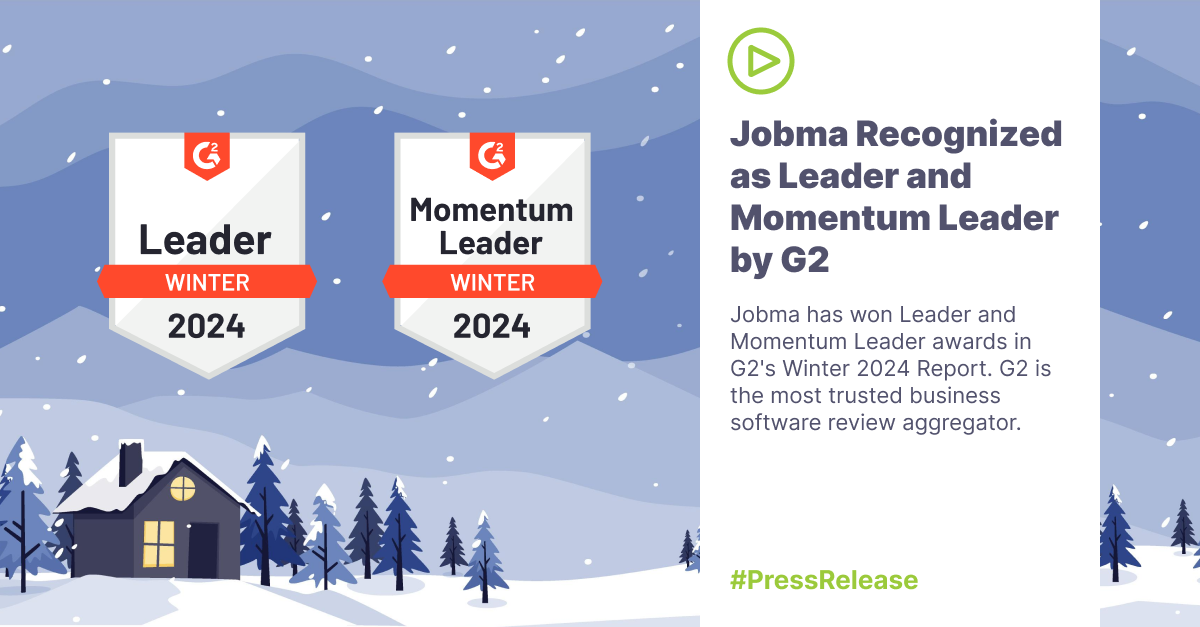 G2

Leader

WINTER

2024

G2

Momentum Leader

WINTER

2024

Jobma Recognized as Leader and Momentum Leader by G2

Jobma has won Leader and Momentum Leader awards in G2's Winter 2024 Report. G2 is the most trusted business software review aggregator.

#PressRelease